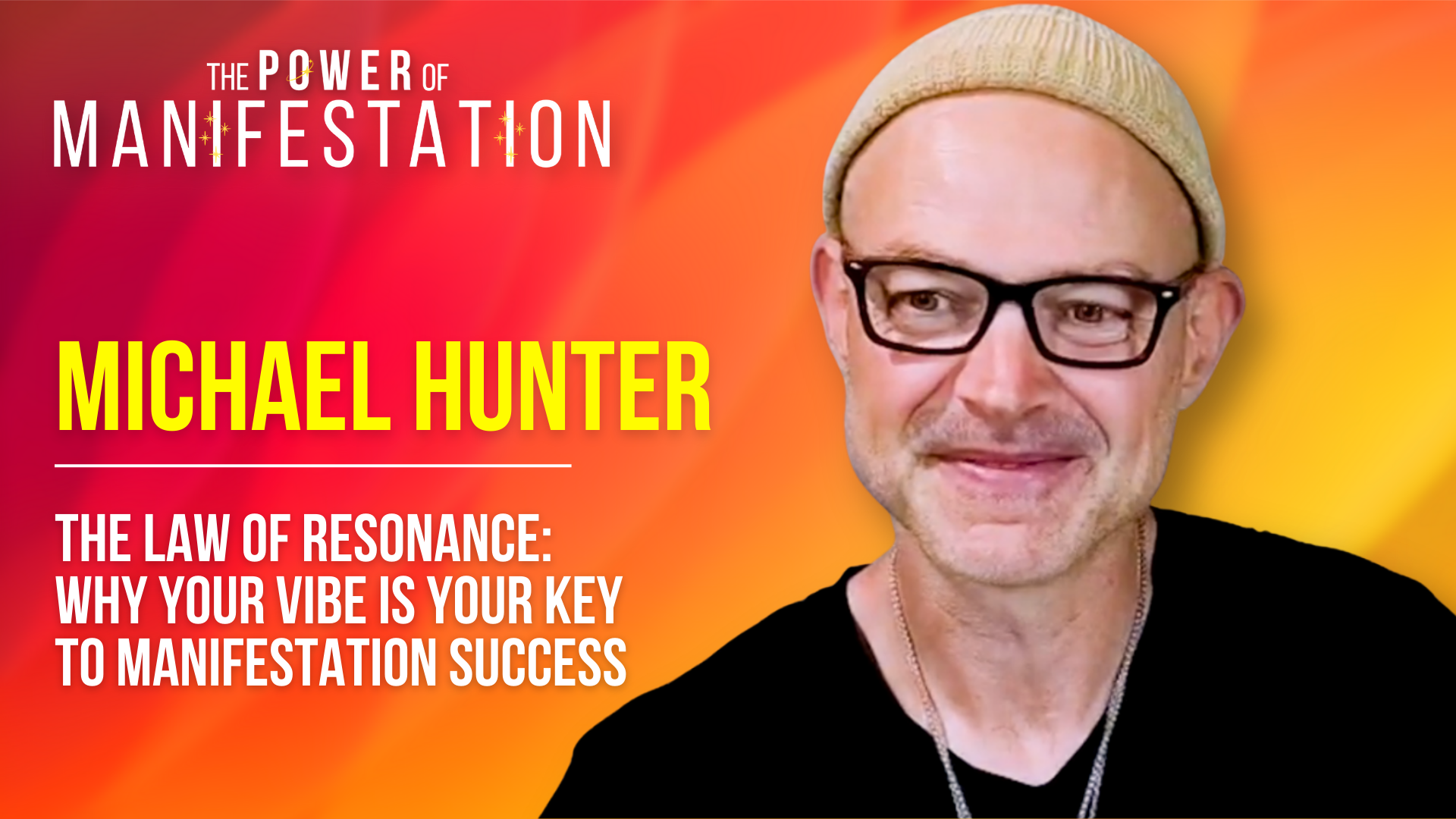 THE POWER OF
MANIFESTATION

MICHAEL HUNTER

THE LAW OF RESONANCE: WHY YOUR VIBE IS YOUR KEY TO MANIFESTATION SUCCESS